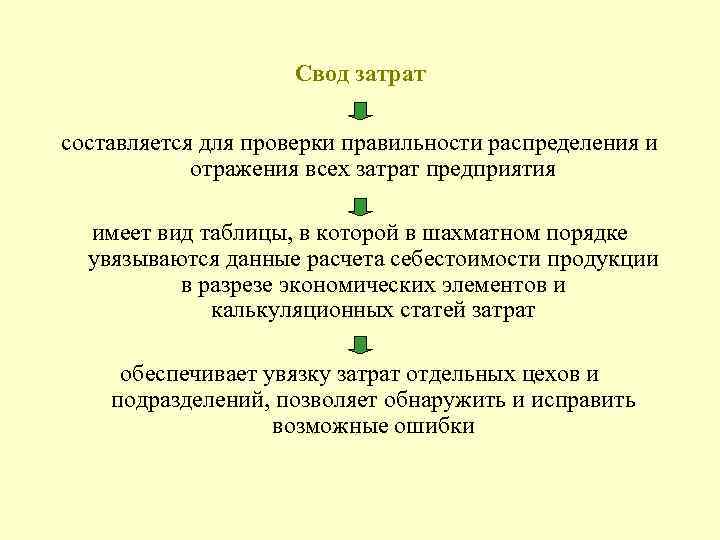 Свод затрат

составляется для проверки правильности распределения и отражения всех затрат предприятия

имеет вид таблицы, в которой в шахматном порядке увязываются данные расчета себестоимости продукции в разрезе экономических элементов и калькуляционных статей затрат

обеспечивает увязку затрат отдельных цехов и подразделений, позволяет обнаружить и исправить возможные ошибки